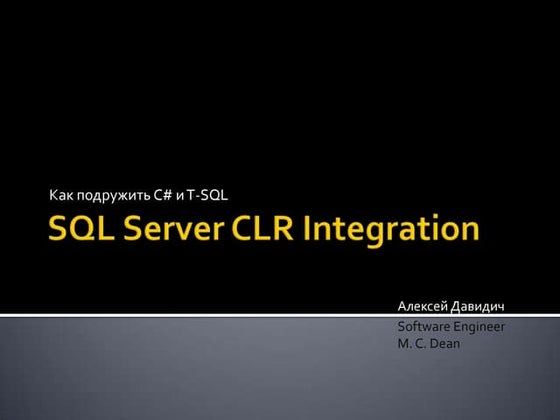 Как подружить C# и T-SQL

SQL Server CLR Integration

Алексей Давидич

Software Engineer
M. C. Dean